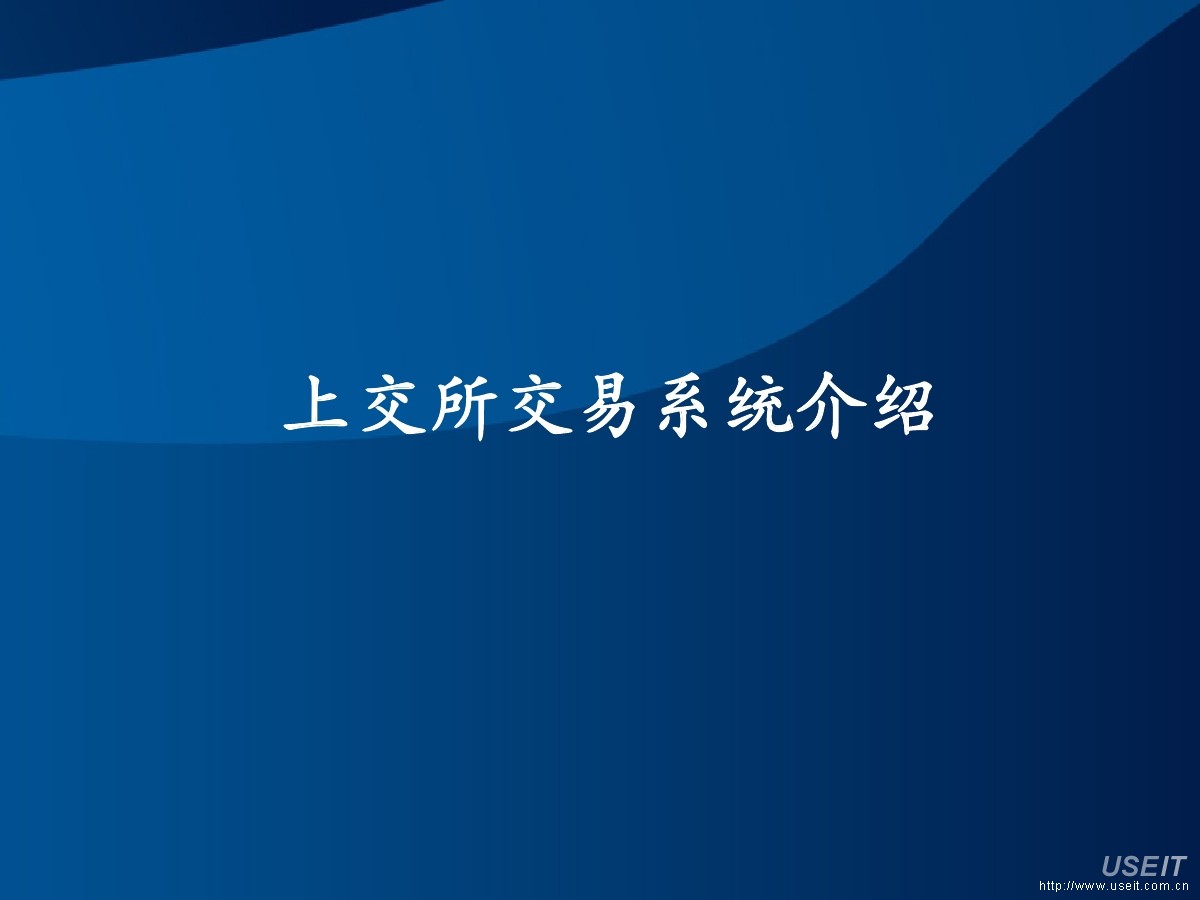 上交所交易系统介绍

USEIT
http://www.useit.com.cn